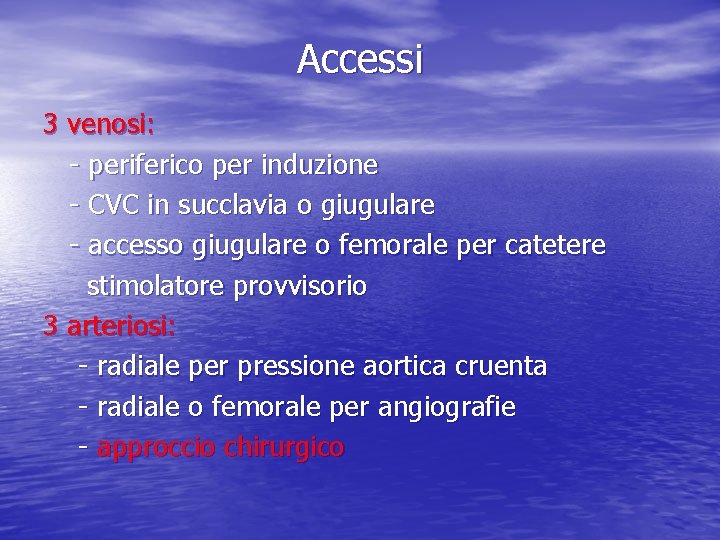 Accessi

3 venosi:
- periferico per induzione
- CVC in succlavia o giugulare
- accesso giugulare o femorale per catetere stimolatore provvisorio

3 arteriosi:
- radiale per pressione aortica cruenta
- radiale o femorale per angiografie
- approccio chirurgico